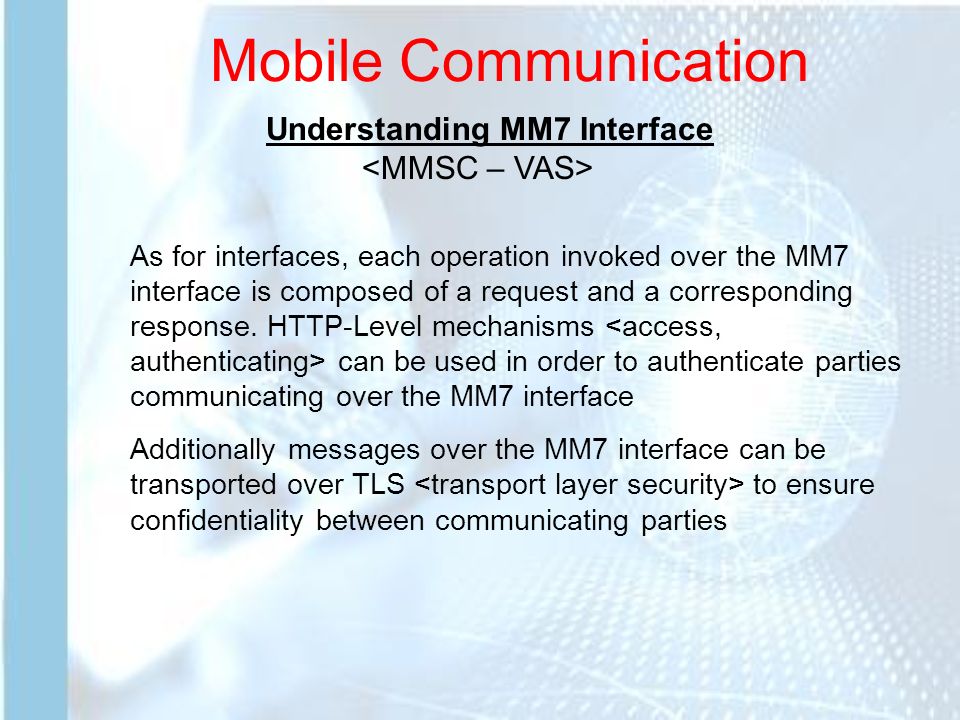 Mobile Communication

Understanding MM7 Interface
<MMSC – VAS>

As for interfaces, each operation invoked over the MM7 interface is composed of a request and a corresponding response. HTTP-Level mechanisms <access, authenticating> can be used in order to authenticate parties communicating over the MM7 interface

Additionally messages over the MM7 interface can be transported over TLS <transport layer security> to ensure confidentiality between communicating parties